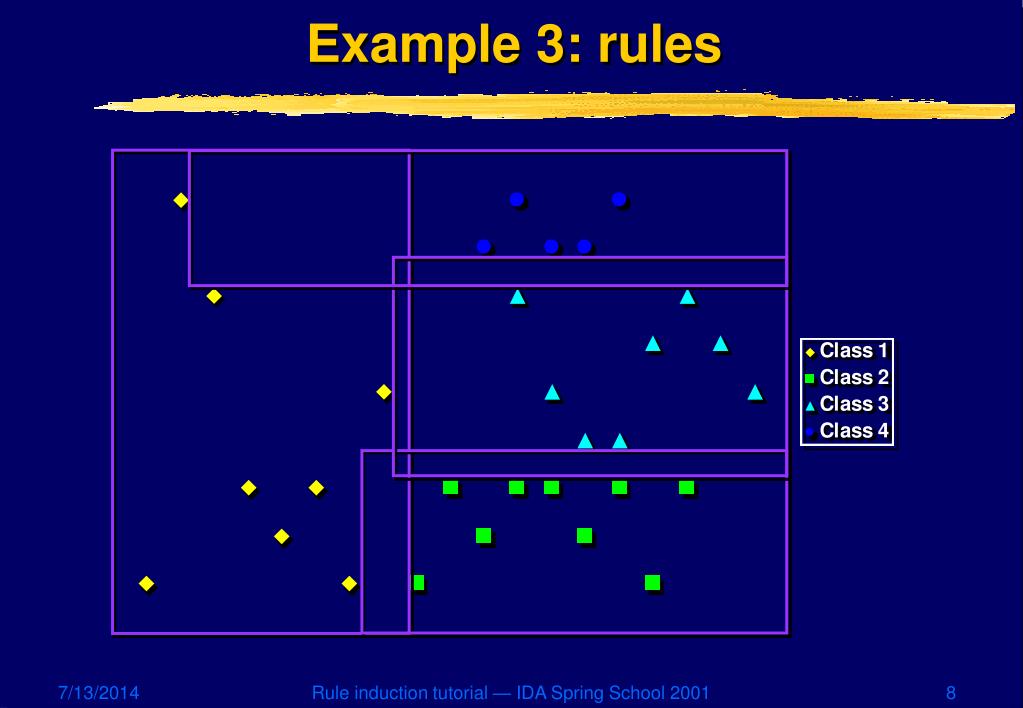 Example 3: rules

Class 1
Class 2
Class 3
Class 4

7/13/2014

Rule induction tutorial — IDA Spring School 2001

8